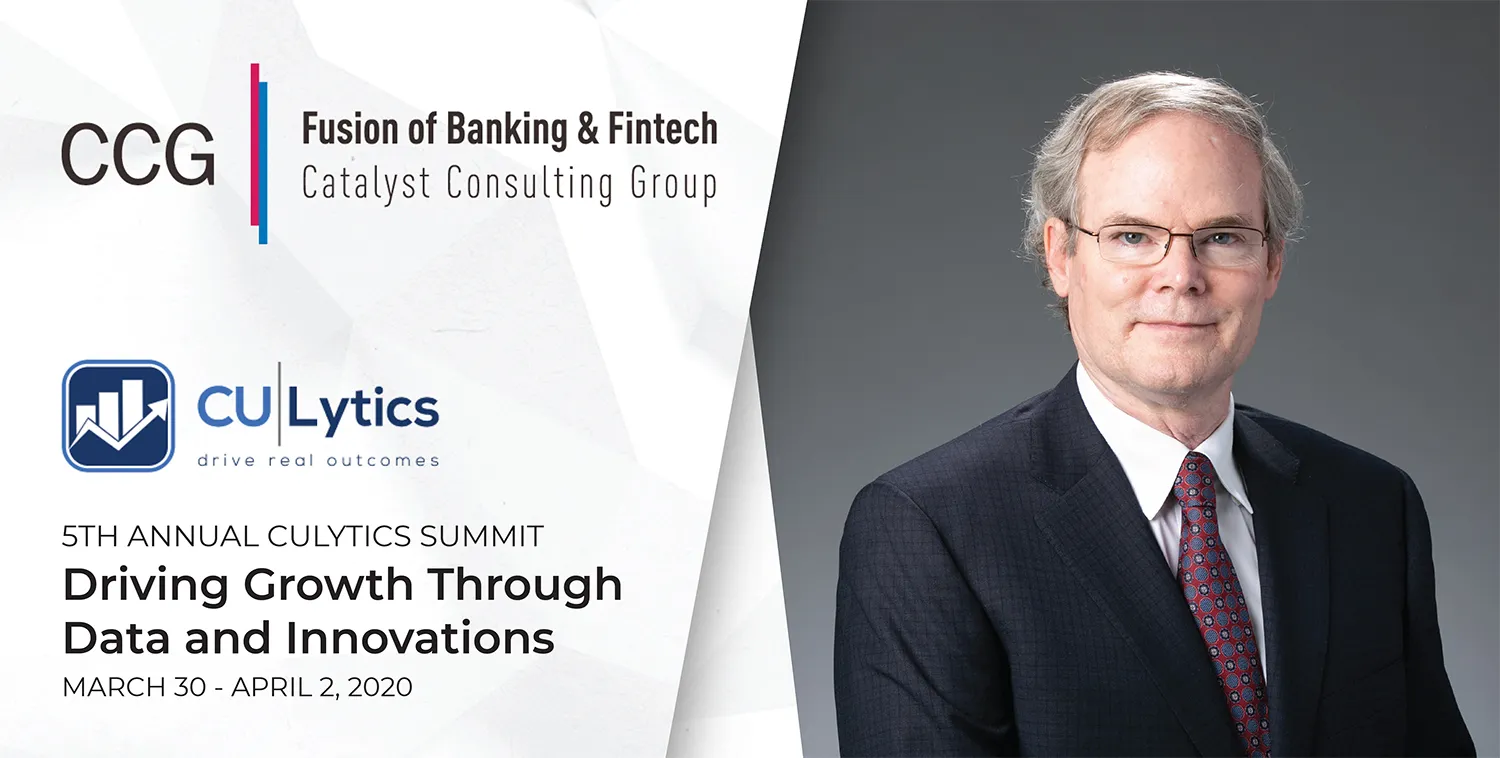 CCG
Fusion of Banking & Fintech
Catalyst Consulting Group

CU|Lytics
drive real outcomes

5TH ANNUAL CULYTICS SUMMIT
Driving Growth Through Data and Innovations
MARCH 30 - APRIL 2, 2020